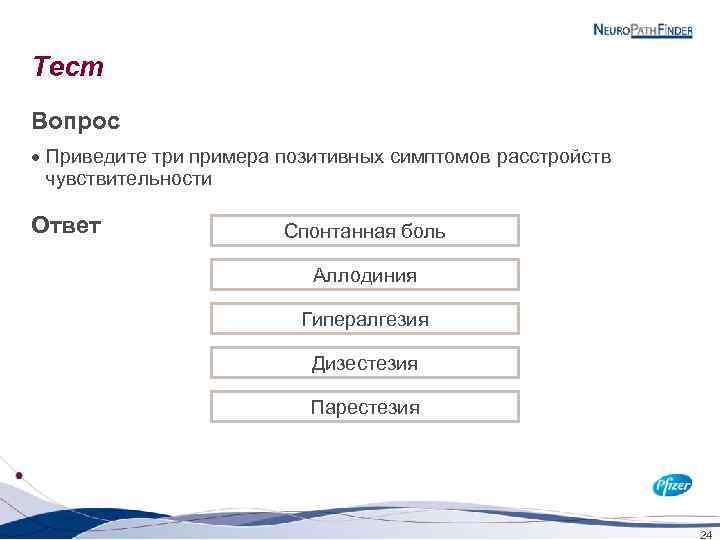 NEUROPATHFINDER

Тест

Вопрос

• Приведите три примера позитивных симптомов расстройств чувствительности

Ответ

Спонтанная боль

Аллодиния

Гипералгезия

Дизестезия

Парестезия

Pfizer

24